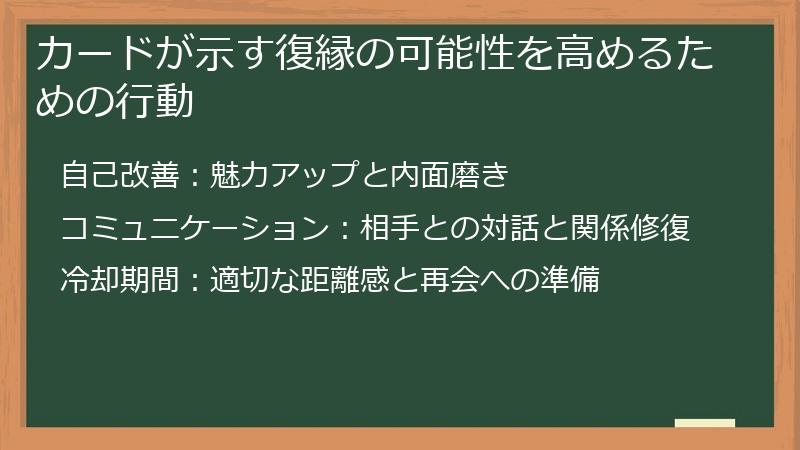 カードが示す復縁の可能性を高めるための行動

自己改善：魅力アップと内面磨き

コミュニケーション：相手との対話と関係修復

冷却期間：適切な距離感と再会への準備